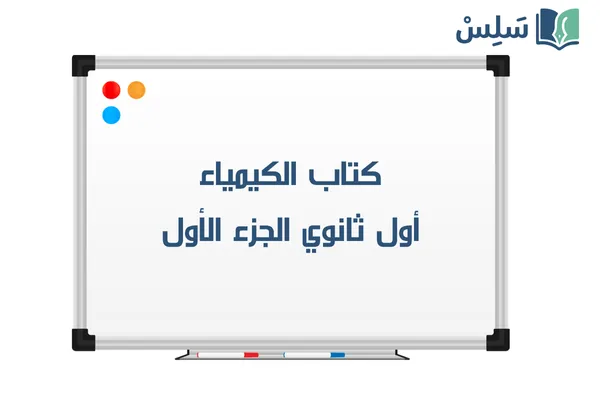 سَلِسْ

كتاب الكيمياء
أول ثانوي الجزء الأول